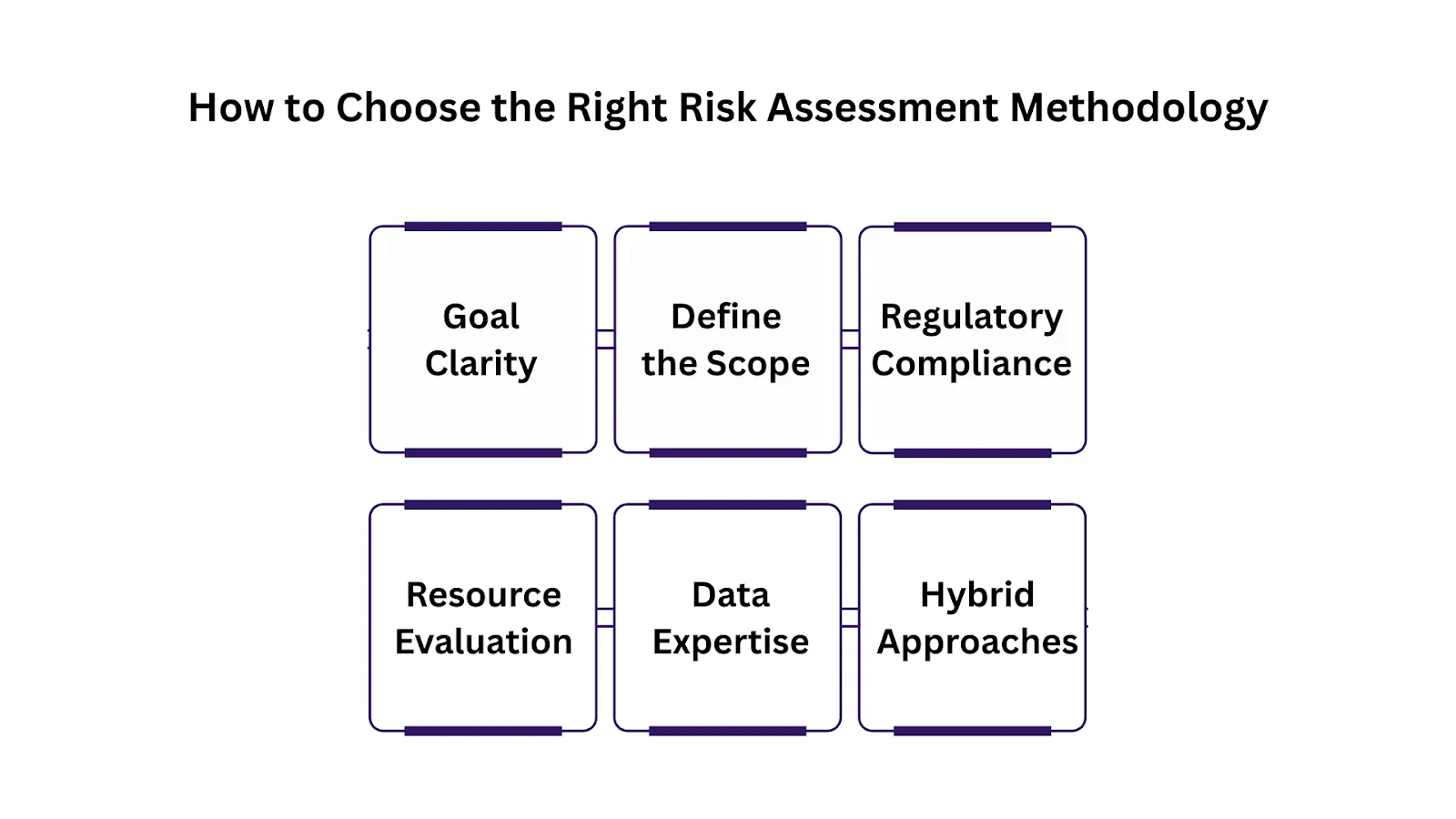 How to Choose the Right Risk Assessment Methodology

Goal Clarity

Define the Scope

Regulatory Compliance

Resource Evaluation

Data Expertise

Hybrid Approaches